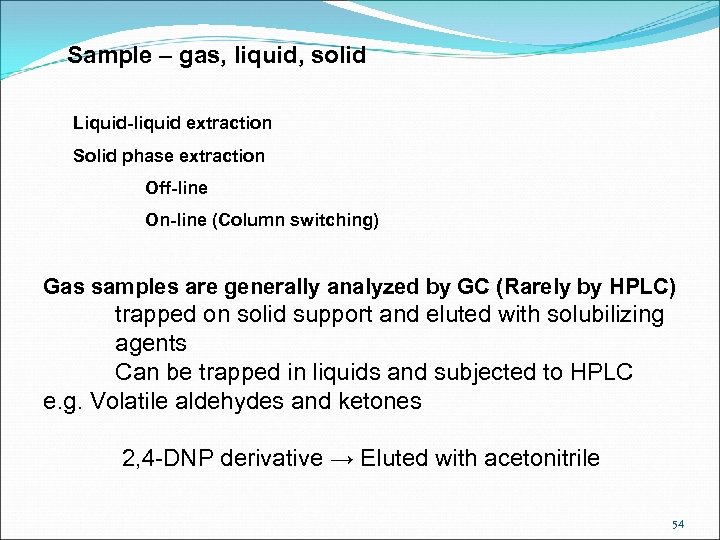 Sample – gas, liquid, solid

Liquid-liquid extraction

Solid phase extraction

Off-line

On-line (Column switching)

Gas samples are generally analyzed by GC (Rarely by HPLC)

trapped on solid support and eluted with solubilizing agents

Can be trapped in liquids and subjected to HPLC

e.g. Volatile aldehydes and ketones

2,4-DNP derivative → Eluted with acetonitrile

54